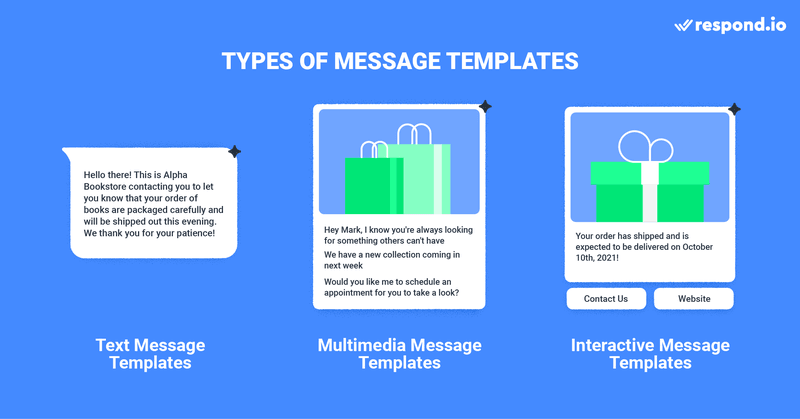 respond.io

TYPES OF MESSAGE TEMPLATES

Hello there! This is Alpha Bookstore contacting you to let you know that your order of books are packaged carefully and will be shipped out this evening. We thank you for your patience!

Text Message Templates

Hey Mark, I know you're always looking for something others can't have

We have a new collection coming in next week

Would you like me to schedule an appointment for you to take a look?

Multimedia Message Templates

Your order has shipped and is expected to be delivered on October 10th, 2021!

Contact Us

Website

Interactive Message Templates